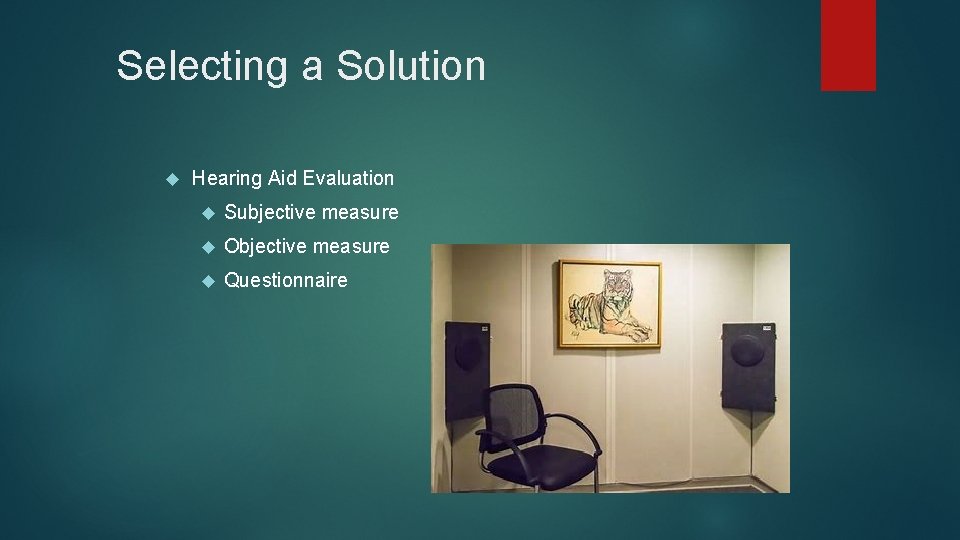 Selecting a Solution

Hearing Aid Evaluation

Subjective measure

Objective measure

Questionnaire